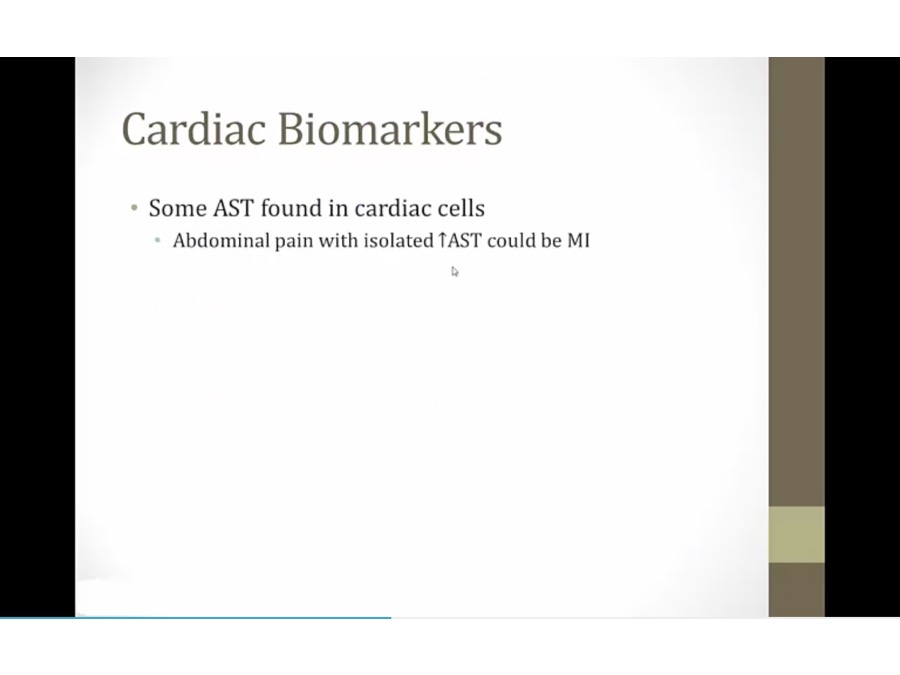 Cardiac Biomarkers

• Some AST found in cardiac cells
 • Abdominal pain with isolated ↑AST could be MI